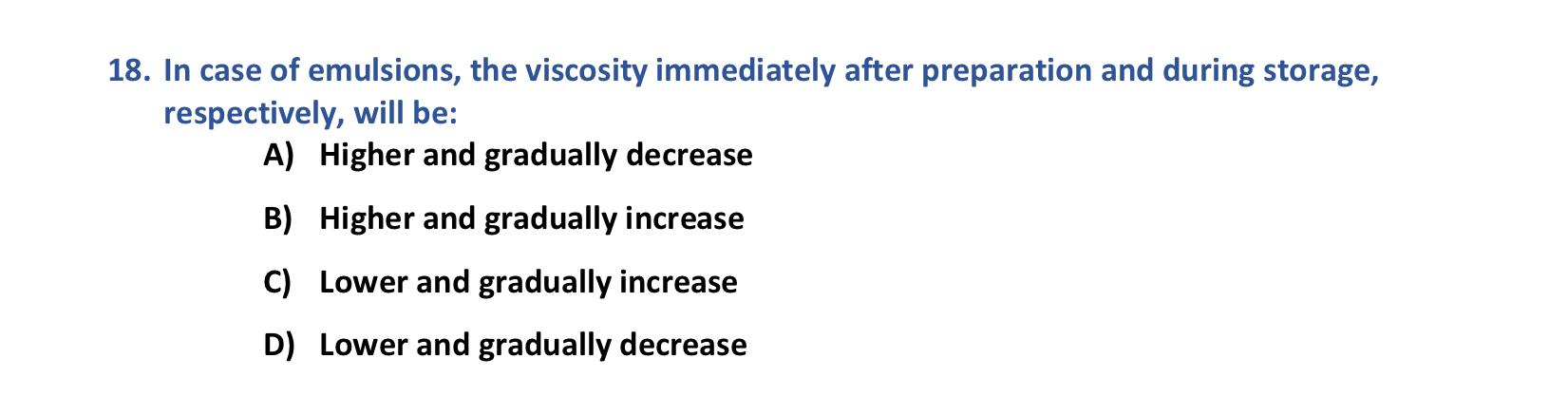 18. In case of emulsions, the viscosity immediately after preparation and during storage, respectively, will be:

A) Higher and gradually decrease

B) Higher and gradually increase

C) Lower and gradually increase

D) Lower and gradually decrease